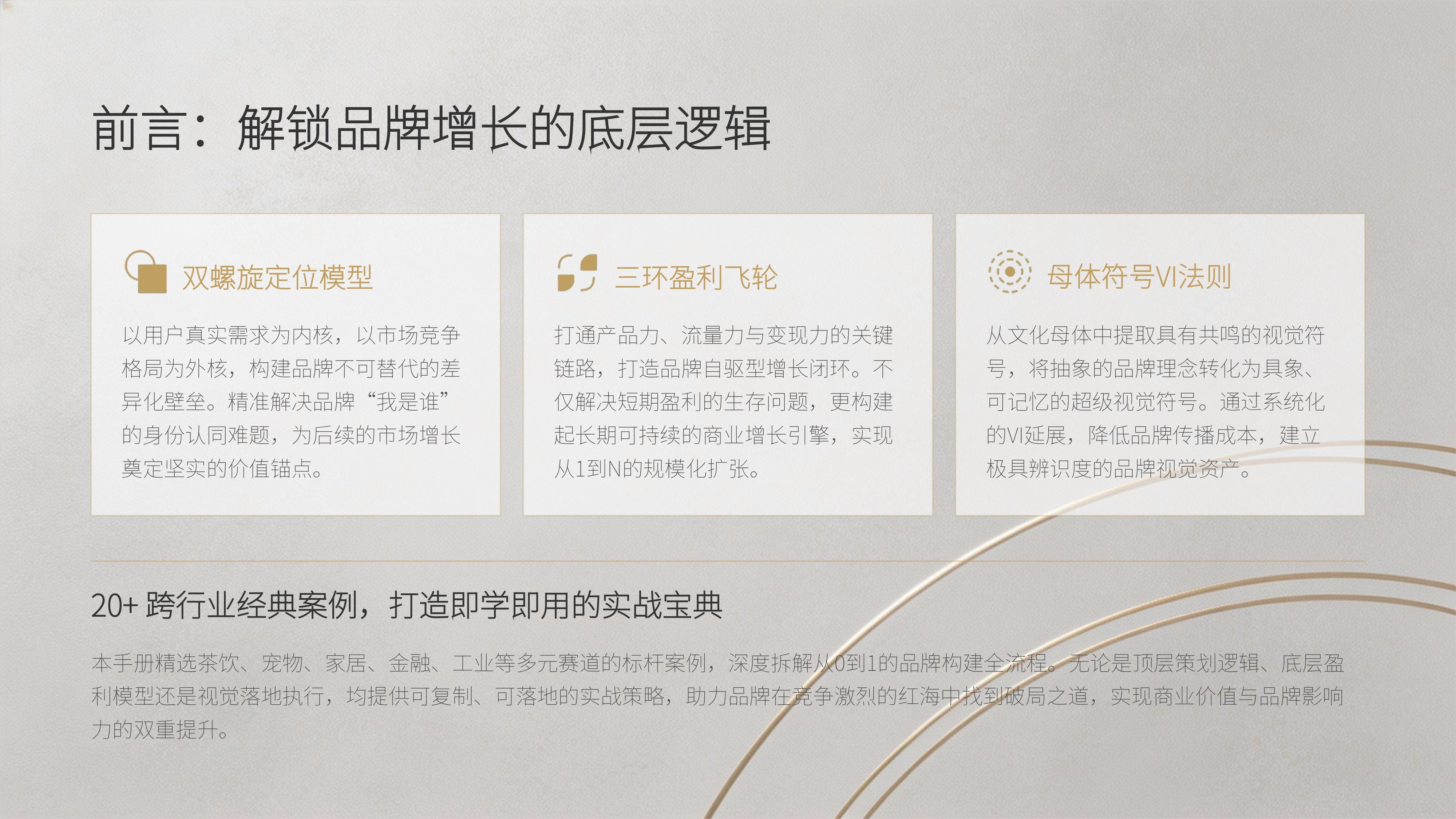 前言：解锁品牌增长的底层逻辑

双螺旋定位模型

以用户真实需求为内核，以市场竞争格局为外核，构建品牌不可替代的差异化壁垒。精准解决品牌“我是谁”的身份认同难题，为后续的市场增长奠定坚实的价值锚点。

三环盈利飞轮

打通产品力、流量力与变现力的关键链路，打造品牌自驱型增长闭环。不仅解决短期盈利的生存问题，更构建起长期可持续的商业增长引擎，实现从1到N的规模化扩张。

母体符号VI法则

从文化母体中提取具有共鸣的视觉符号，将抽象的品牌理念转化为具象、可记忆的超级视觉符号。通过系统化的VI延展，降低品牌传播成本，建立极具辨识度的品牌视觉资产。

20+ 跨行业经典案例，打造即学即用的实战宝典

本手册精选茶饮、宠物、家居、金融、工业等多元赛道的标杆案例，深度拆解从0到1的品牌构建全流程。无论是顶层策划逻辑、底层盈利模型还是视觉落地执行，均提供可复制、可落地的实战策略，助力品牌在竞争激烈的红海中找到破局之道，实现商业价值与品牌影响力的双重提升。